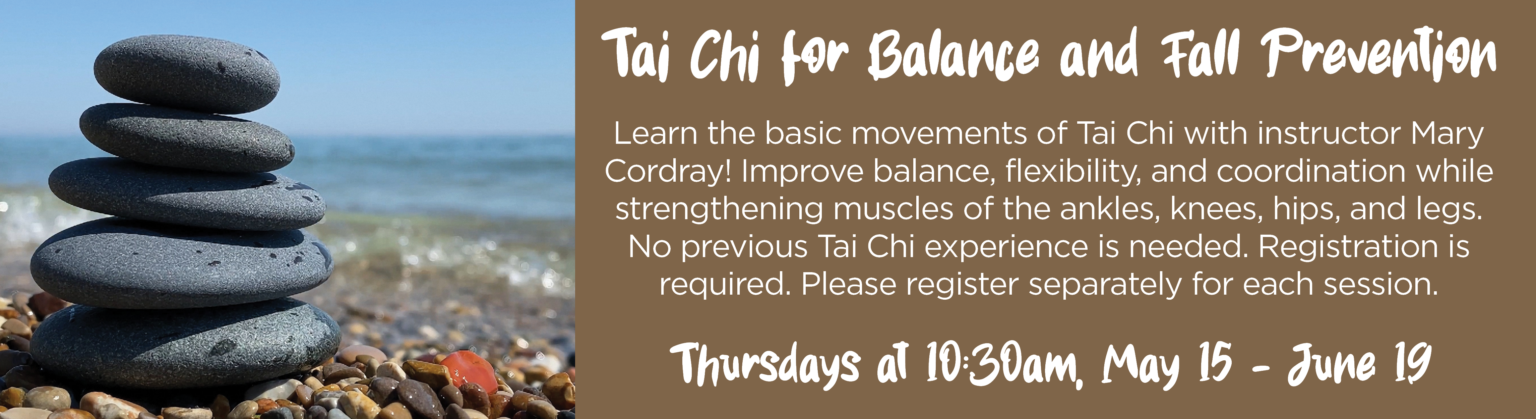 Tai Chi for Balance and Fall Prevention

Learn the basic movements of Tai Chi with instructor Mary Cordray! Improve balance, flexibility, and coordination while strengthening muscles of the ankles, knees, hips, and legs. No previous Tai Chi experience is needed. Registration is required. Please register separately for each session.

Thursdays at 10:30am, May 15 - June 19